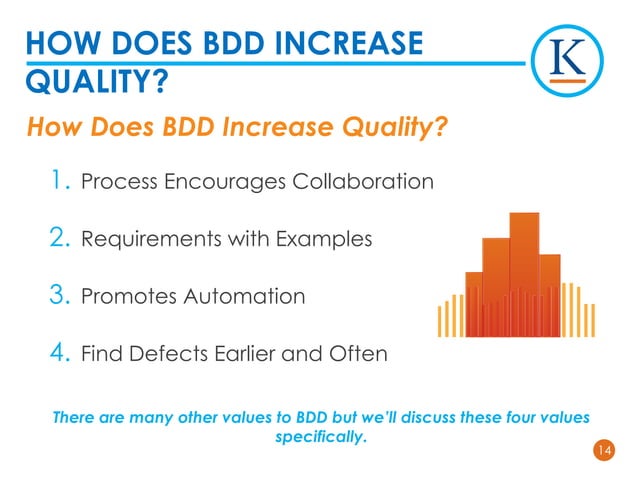 HOW DOES BDD INCREASE QUALITY?

K

How Does BDD Increase Quality?

1. Process Encourages Collaboration

2. Requirements with Examples

3. Promotes Automation

4. Find Defects Earlier and Often

There are many other values to BDD but we'll discuss these four values specifically.

14